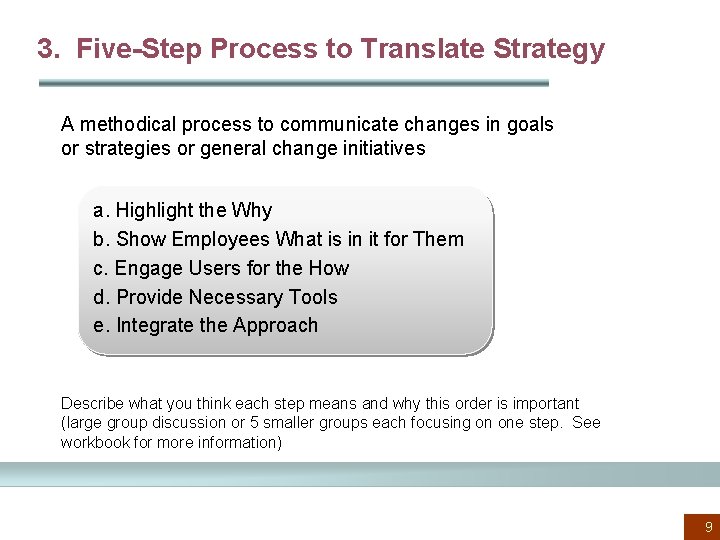 3. Five-Step Process to Translate Strategy

A methodical process to communicate changes in goals or strategies or general change initiatives

a. Highlight the Why
b. Show Employees What is in it for Them
c. Engage Users for the How
d. Provide Necessary Tools
e. Integrate the Approach

Describe what you think each step means and why this order is important (large group discussion or 5 smaller groups each focusing on one step. See workbook for more information)

9